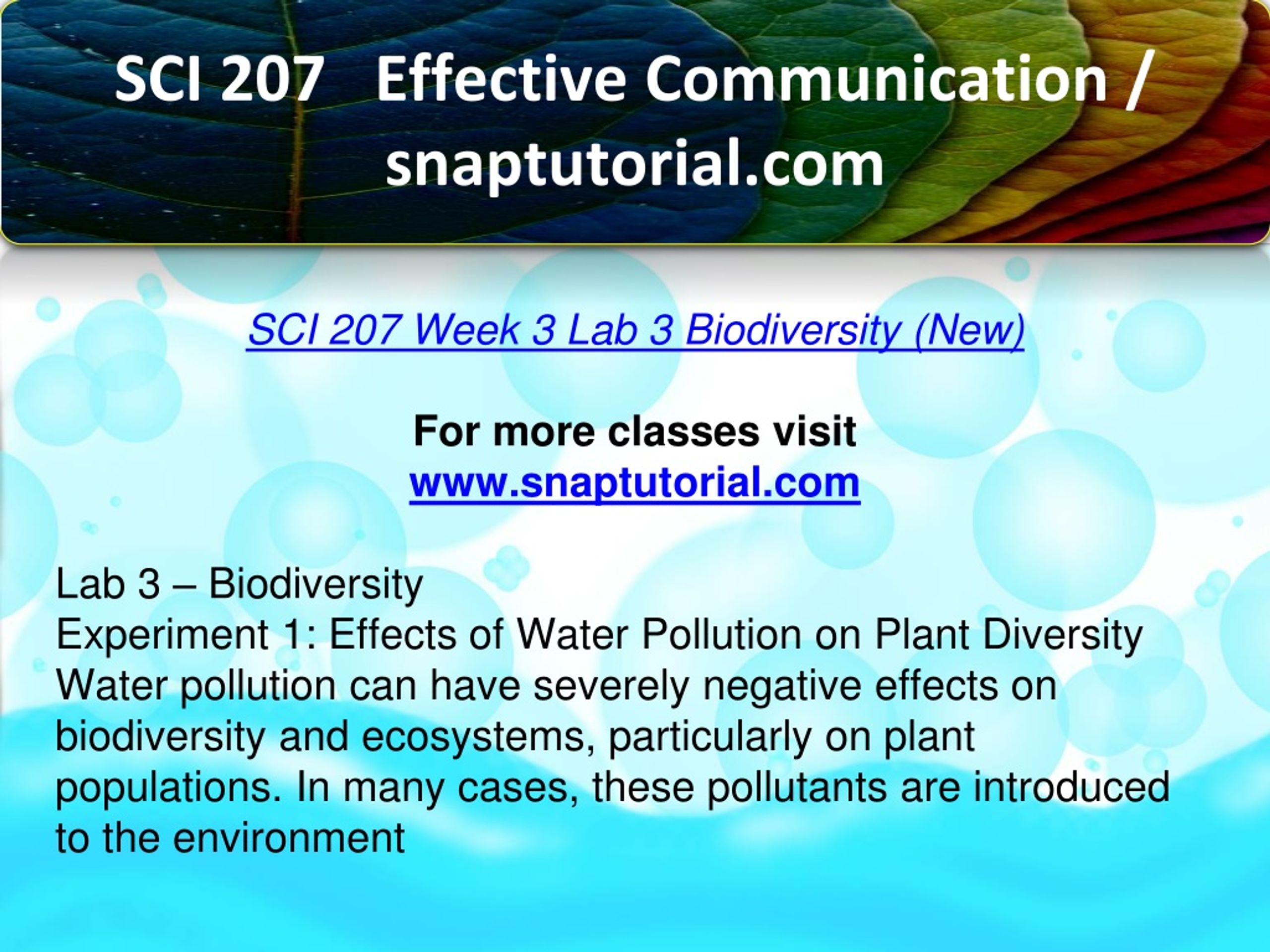 SCI 207 Effective Communication / snaptutorial.com

SCI 207 Week 3 Lab 3 Biodiversity (New)

For more classes visit
www.snaptutorial.com

Lab 3 – Biodiversity
Experiment 1: Effects of Water Pollution on Plant Diversity
Water pollution can have severely negative effects on biodiversity and ecosystems, particularly on plant populations. In many cases, these pollutants are introduced to the environment